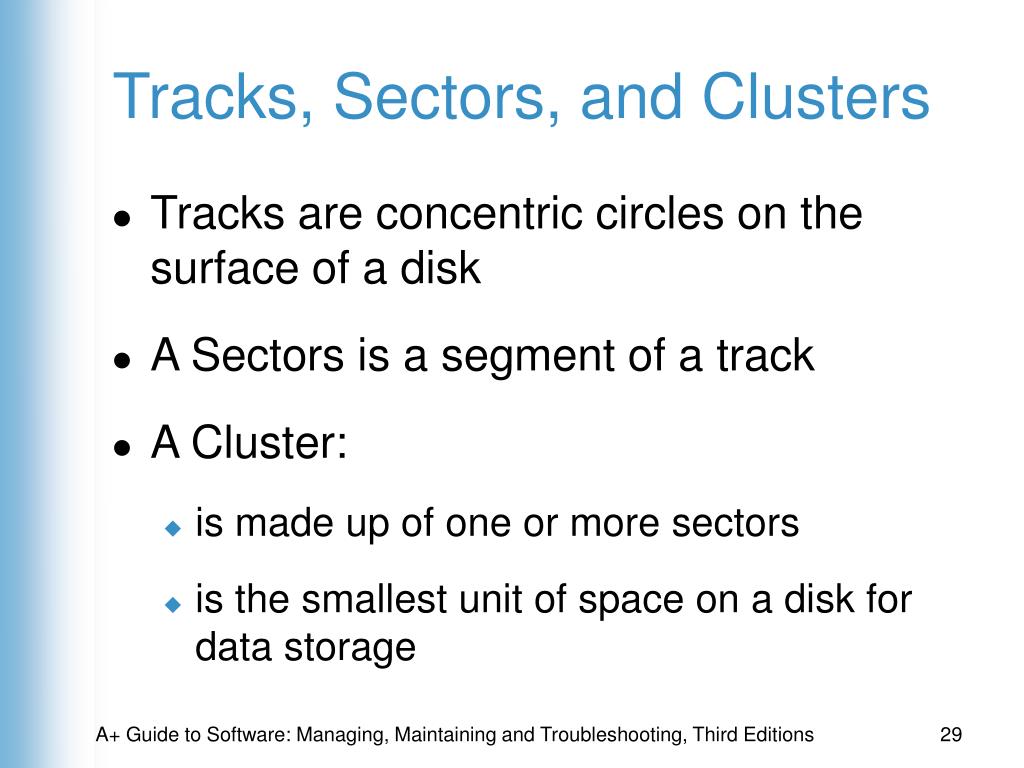 Tracks, Sectors, and Clusters

- Tracks are concentric circles on the surface of a disk
- A Sectors is a segment of a track
- A Cluster:
  - is made up of one or more sectors
  - is the smallest unit of space on a disk for data storage

A+ Guide to Software: Managing, Maintaining and Troubleshooting, Third Editions 29